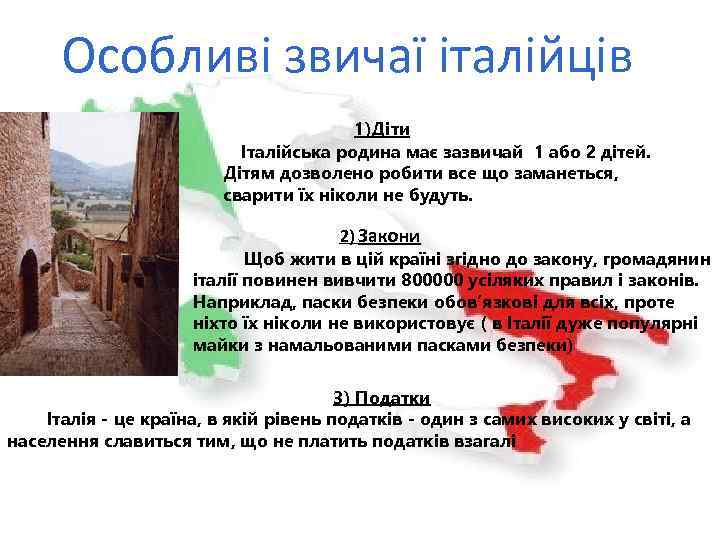 Особливі звичаї італійців

1)Діти

Італійська родина має зазвичай 1 або 2 дітей. Дітям дозволено робити все що заманеться, сварити їх ніколи не будуть.

2) Закони

Щоб жити в цій країні згідно до закону, громадянин італії повинен вивчити 800000 усіляких правил і законів. Наприклад, паски безпеки обов'язкові для всіх, проте ніхто їх ніколи не використовує ( в Італії дуже популярні майки з намальованими пасками безпеки)

3) Податки

Італія - це країна, в якій рівень податків - один з самих високих у світі, а населення славиться тим, що не платить податків взагалі